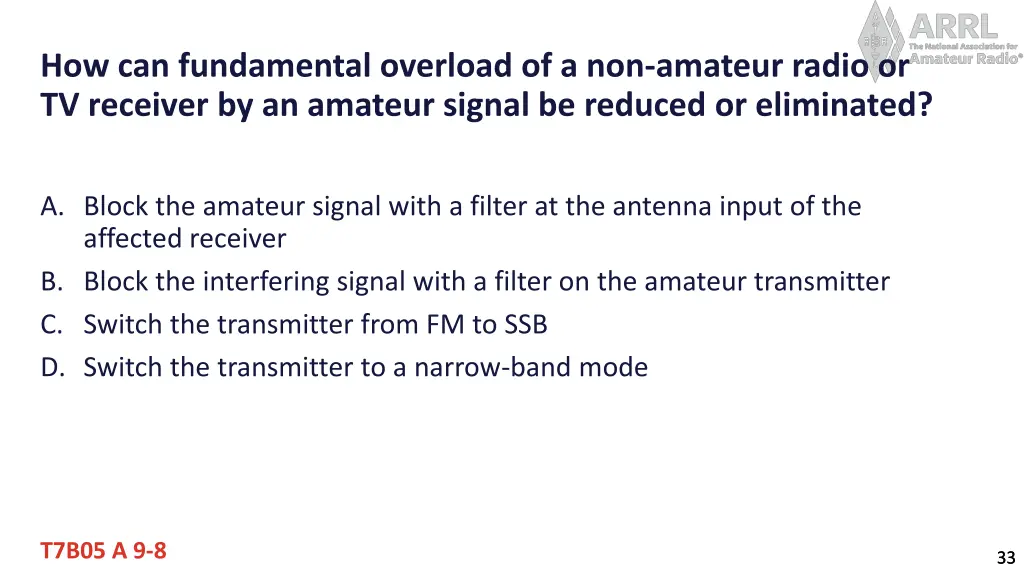 ARRL
The National Association for Amateur Radio®

How can fundamental overload of a non-amateur radio or TV receiver by an amateur signal be reduced or eliminated?

A. Block the amateur signal with a filter at the antenna input of the affected receiver
B. Block the interfering signal with a filter on the amateur transmitter
C. Switch the transmitter from FM to SSB
D. Switch the transmitter to a narrow-band mode

T7B05 A 9-8

33